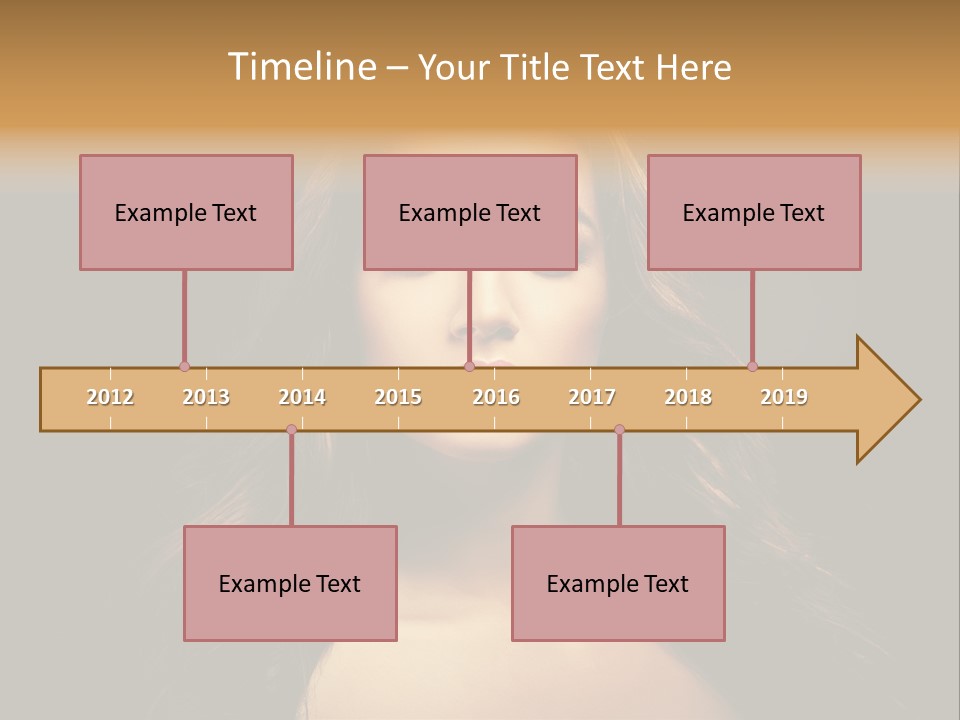 Timeline – Your Title Text Here

Example Text

Example Text

Example Text

2012 2013 2014 2015 2016 2017 2018 2019

Example Text

Example Text